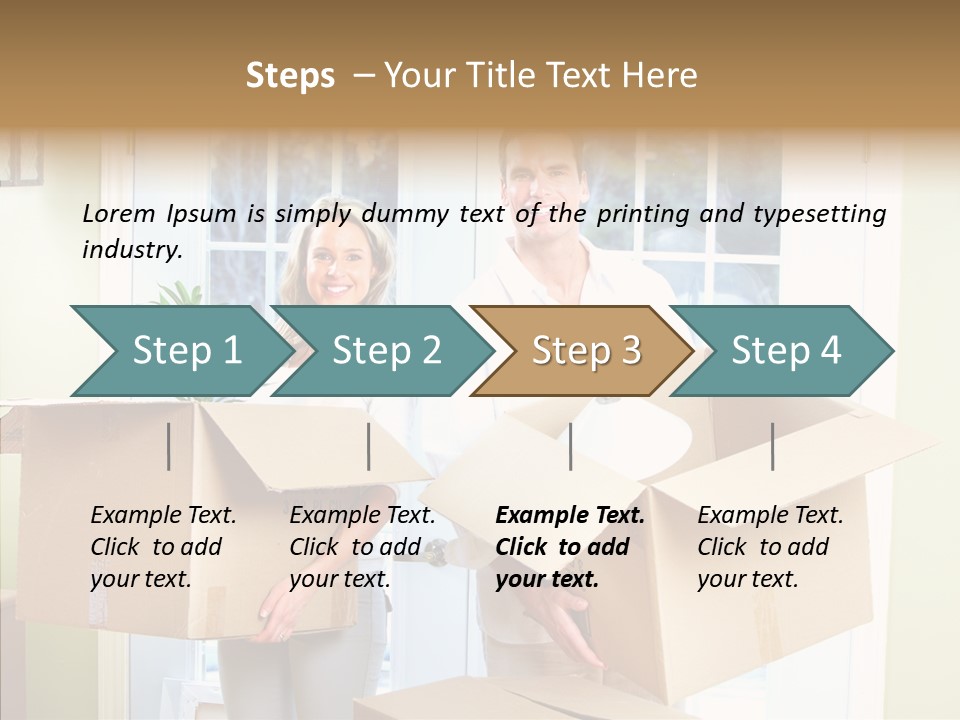 Steps – Your Title Text Here

Lorem Ipsum is simply dummy text of the printing and typesetting industry.

Step 1

Step 2

Step 3

Step 4

Example Text. Click to add your text.

Example Text. Click to add your text.

Example Text. Click to add your text.

Example Text. Click to add your text.